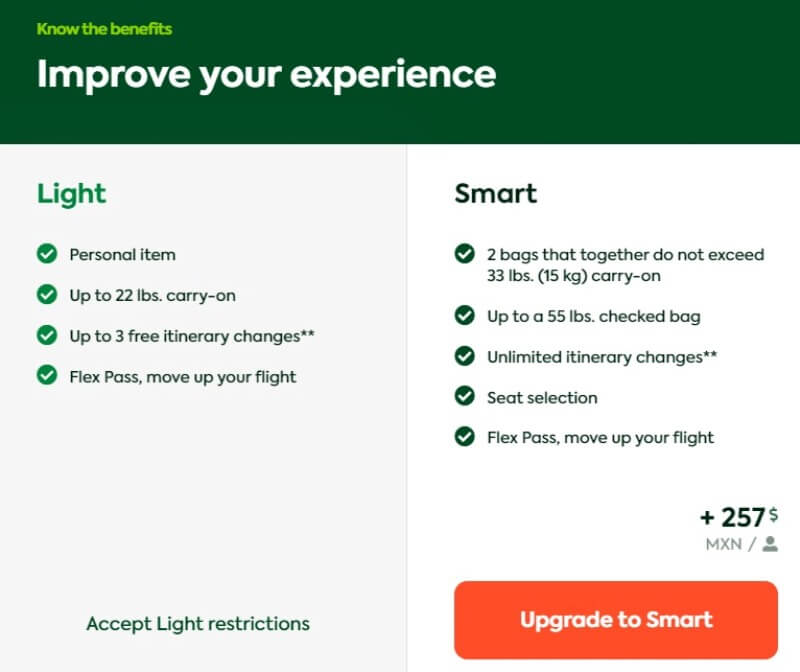 Know the benefits

Improve your experience

Light

Personal item

Up to 22 lbs. carry-on

Up to 3 free itinerary changes**

Flex Pass, move up your flight

Accept Light restrictions

Smart

2 bags that together do not exceed 33 lbs. (15 kg) carry-on

Up to a 55 lbs. checked bag

Unlimited itinerary changes**

Seat selection

Flex Pass, move up your flight

+ 257 $
MXN /

Upgrade to Smart